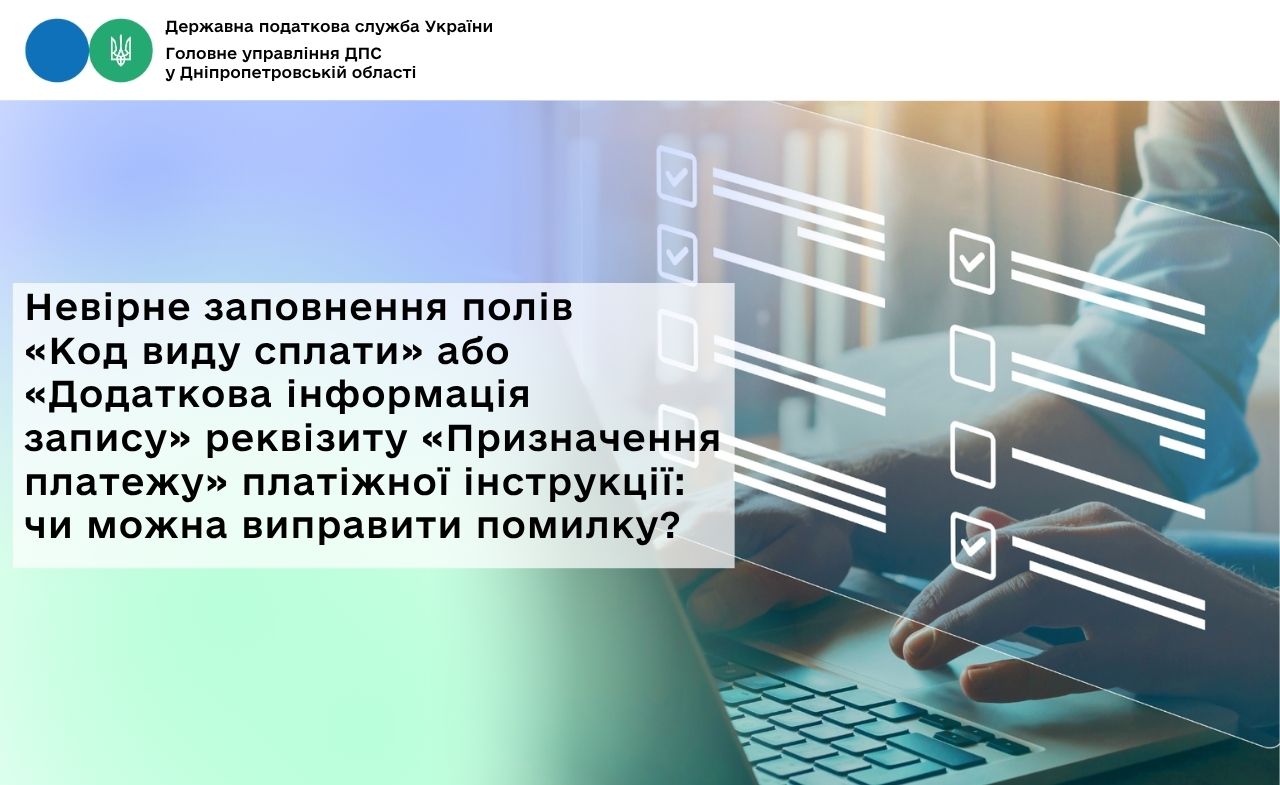 Державна податкова служба України
Головне управління ДПС у Дніпропетровській області

Невірне заповнення полів «Код виду сплати» або «Додаткова інформація запису» реквізиту «Призначення платежу» платіжної інструкції: чи можна виправити помилку?